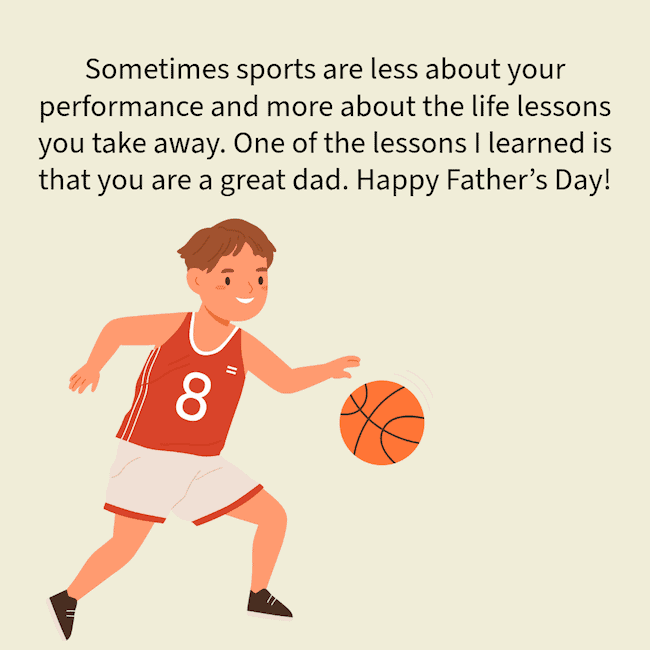 Sometimes sports are less about your performance and more about the life lessons you take away. One of the lessons I learned is that you are a great dad. Happy Father’s Day!

8